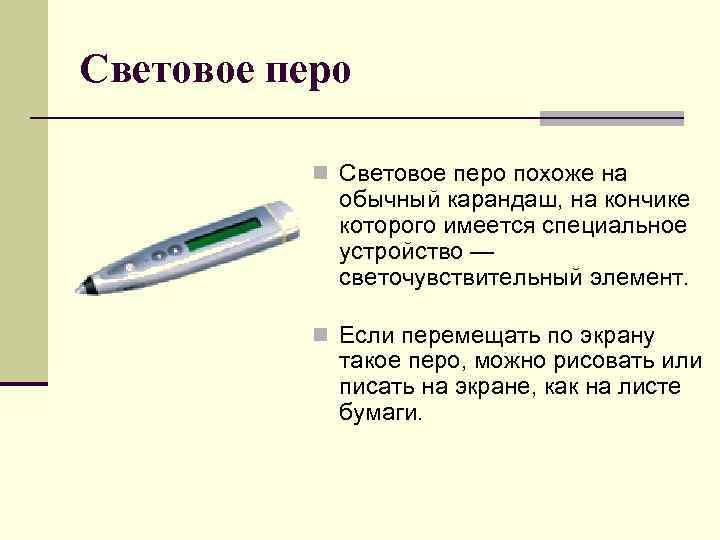 Световое перо

Световое перо похоже на обычный карандаш, на кончике которого имеется специальное устройство — светочувствительный элемент.

Если перемещать по экрану такое перо, можно рисовать или писать на экране, как на листе бумаги.